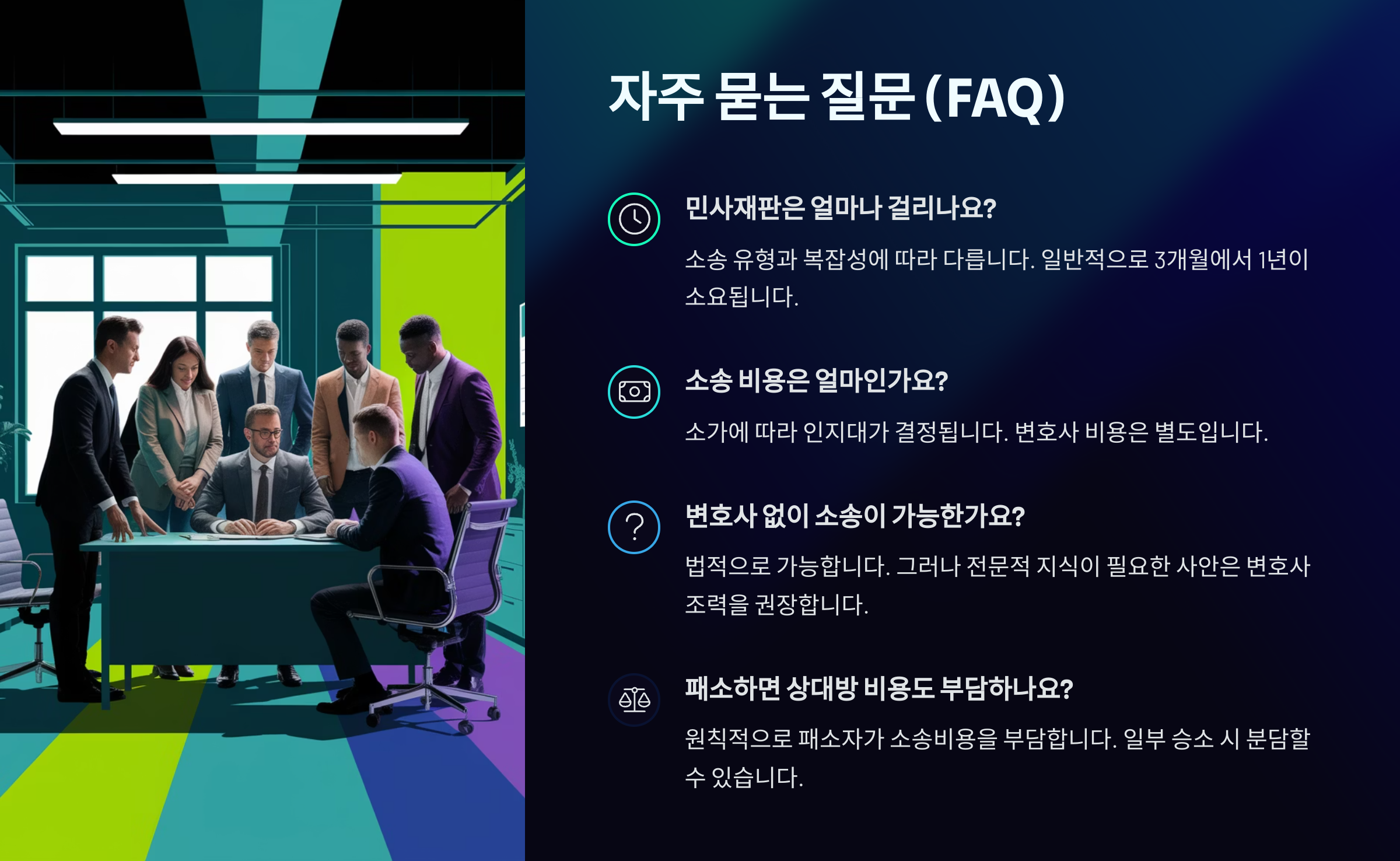 자주 묻는 질문 (FAQ)

민사재판은 얼마나 걸리나요?

소송 유형과 복잡성에 따라 다릅니다. 일반적으로 3개월에서 1년이 소요됩니다.

소송 비용은 얼마인가요?

소가에 따라 인지대가 결정됩니다. 변호사 비용은 별도입니다.

변호사 없이 소송이 가능한가요?

법적으로 가능합니다. 그러나 전문적 지식이 필요한 사안은 변호사 조력을 권장합니다.

패소하면 상대방 비용도 부담하나요?

원칙적으로 패소자가 소송비용을 부담합니다. 일부 승소 시 분담할 수 있습니다.